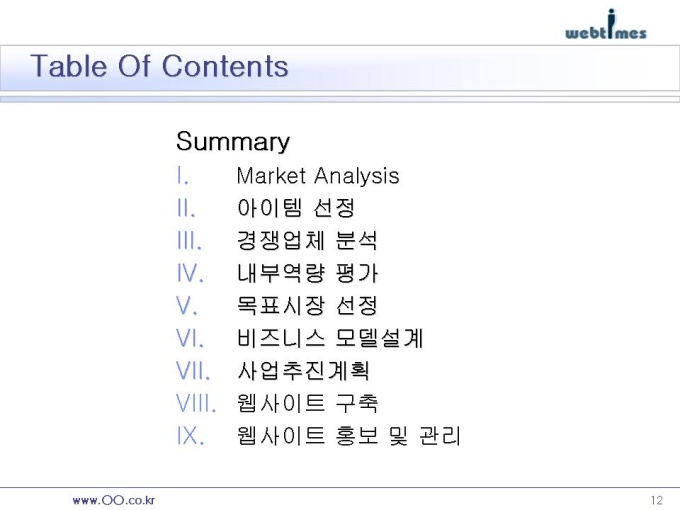 webtimes

Table Of Contents

Summary
I. Market Analysis
II. 아이템 선정
III. 경쟁업체 분석
IV. 내부역량 평가
V. 목표시장 선정
VI. 비즈니스 모델설계
VII. 사업추진계획
VIII. 웹사이트 구축
IX. 웹사이트 홍보 및 관리

www.OO.co.kr

12